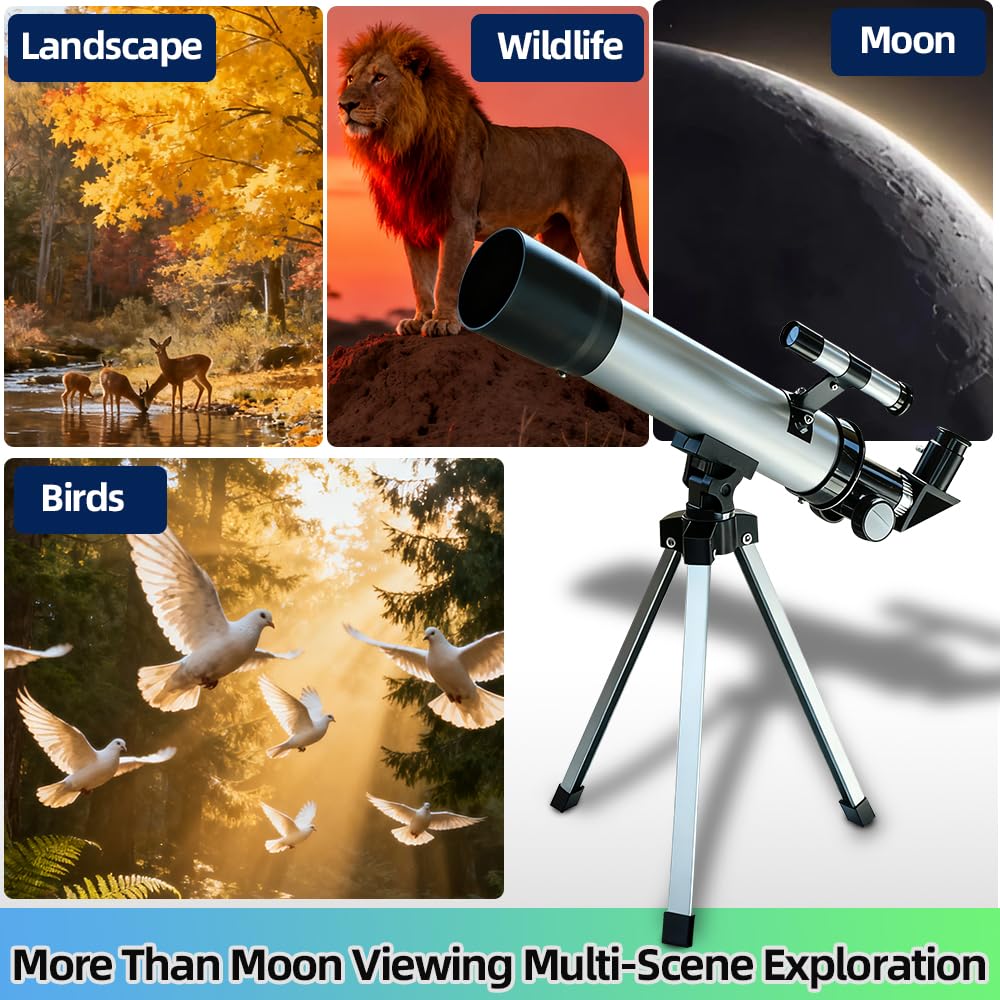 Landscape

Wildlife

Moon

Birds

More Than Moon Viewing Multi-Scene Exploration